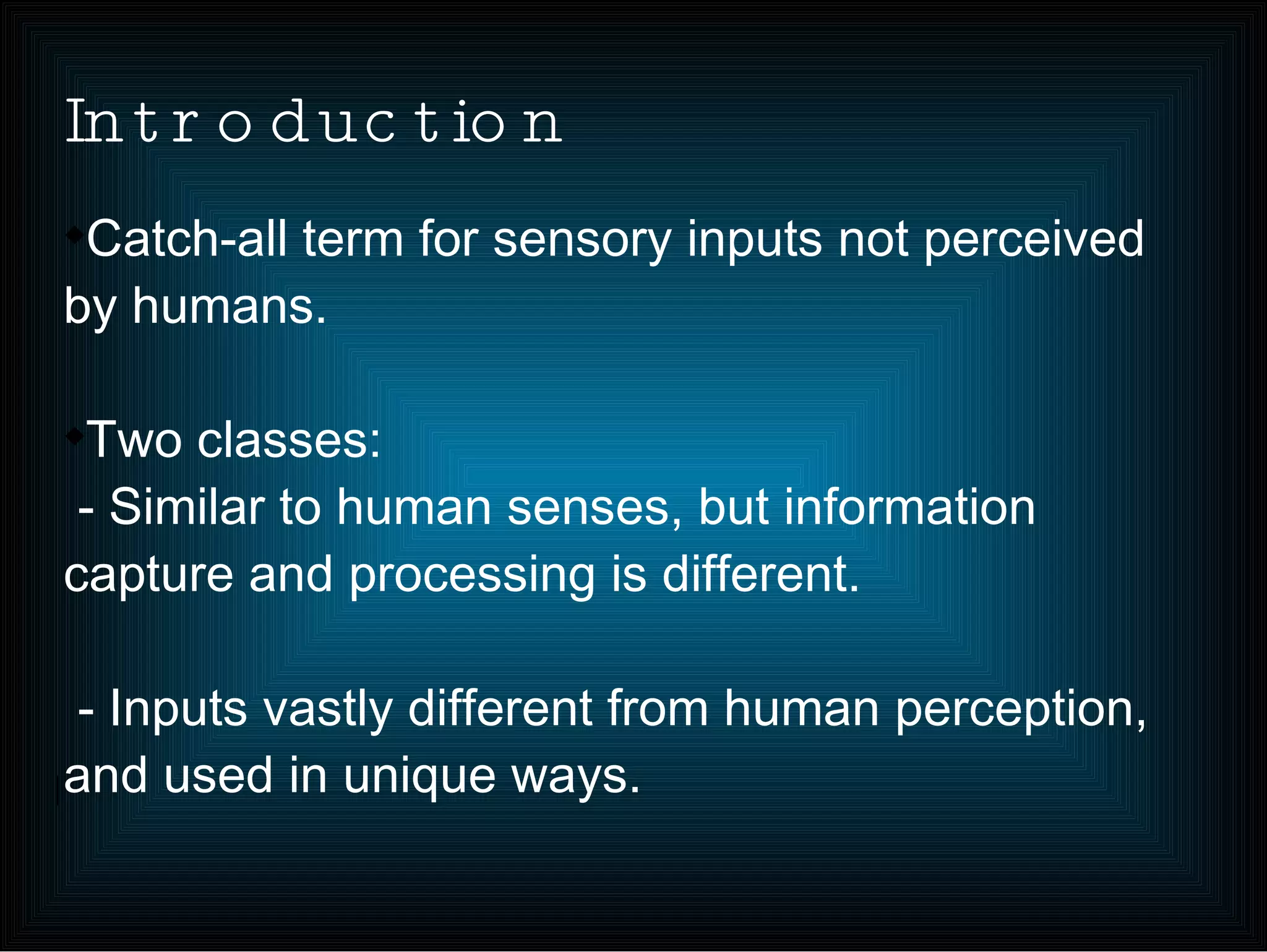 Introduction

Catch-all term for sensory inputs not perceived by humans.

Two classes:
- Similar to human senses, but information capture and processing is different.

- Inputs vastly different from human perception, and used in unique ways.